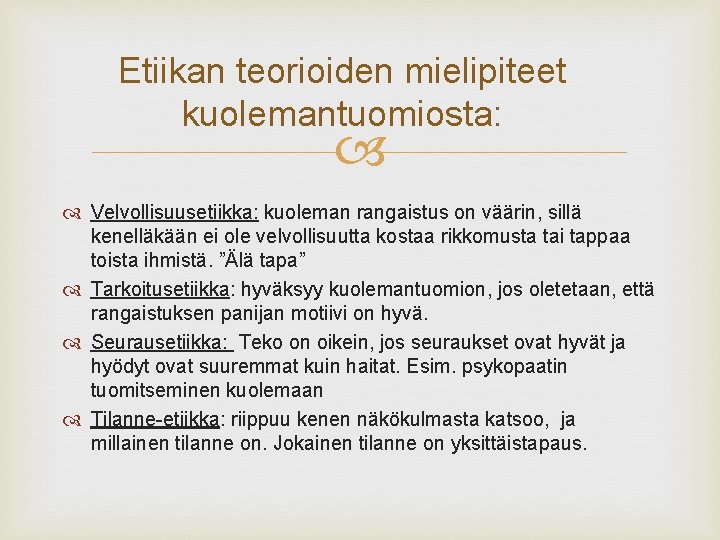 Etiikan teorioiden mielipiteet kuolemantuomiosta:

Velvollisuusetiikka: kuoleman rangaistus on väärin, sillä kenelläkään ei ole velvollisuutta kostaa rikkomusta tai tappaa toista ihmistä. ”Älä tapa”

Tarkoitusetiikka: hyväksyy kuolemantuomion, jos oletetaan, että rangaistuksen panijan motiivi on hyvä.

Seurausetiikka: Teko on oikein, jos seuraukset ovat hyvät ja hyödyt ovat suuremmat kuin haitat. Esim. psykopaatin tuomitseminen kuolemaan

Tilanne-etiikka: riippuu kenen näkökulmasta katsoo, ja millainen tilanne on. Jokainen tilanne on yksittäistapaus.